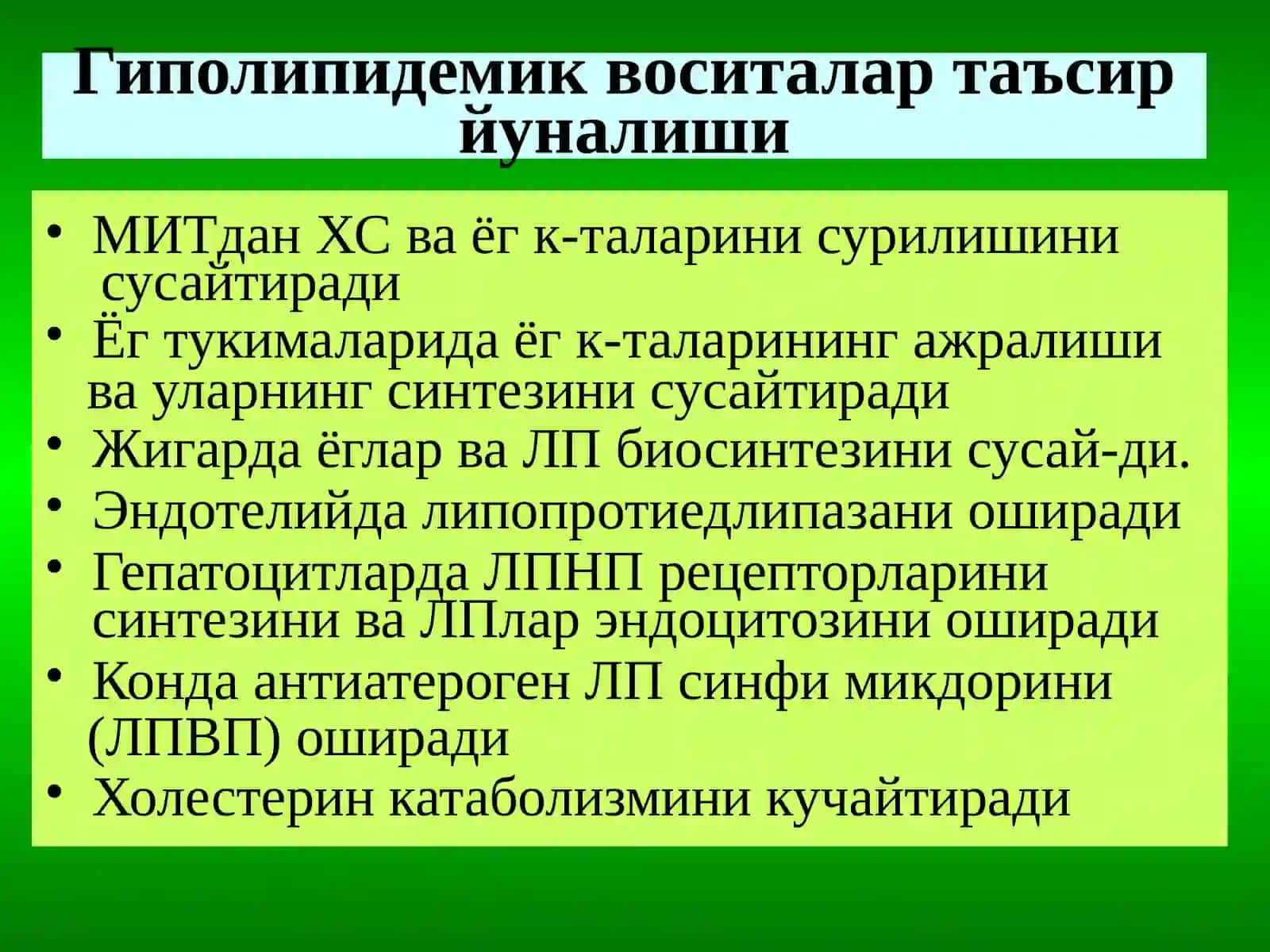 Гиполипидемик воситалар таъсир йуналиши

• МИТдан ХС ва ёг к-таларини сурилишини сусайтиради
• Ёг тукималарида ёг к-таларининг ажралиши ва уларнинг синтезини сусайтиради
• Жигарда ёглар ва ЛП биосинтезини сусай-ди.
• Эндотелийда липопротиедлипазани оширади
• Гепатоцитларда ЛПНП рецепторларини синтезини ва ЛПлар эндоцитозини оширади
• Конда антиатероген ЛП синфи микдорини (ЛПВП) оширади
• Холестерин катаболизмини кучайтиради